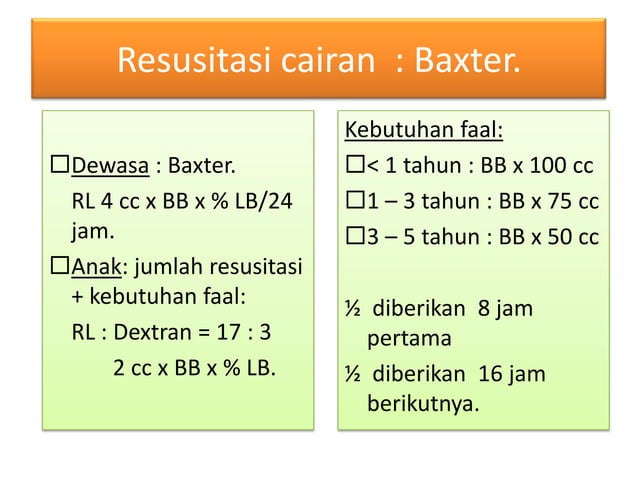 Resusitasi cairan  : Baxter.

☐Dewasa : Baxter.
RL 4 cc x BB x % LB/24 jam.

☐Anak: jumlah resusitasi + kebutuhan faal:
RL : Dextran = 17 : 3
2 cc x BB x % LB.

Kebutuhan faal:

☐< 1 tahun : BB x 100 cc

☐1 – 3 tahun : BB x 75 cc

☐3 – 5 tahun : BB x 50 cc

½  diberikan  8 jam pertama

½  diberikan  16 jam berikutnya.